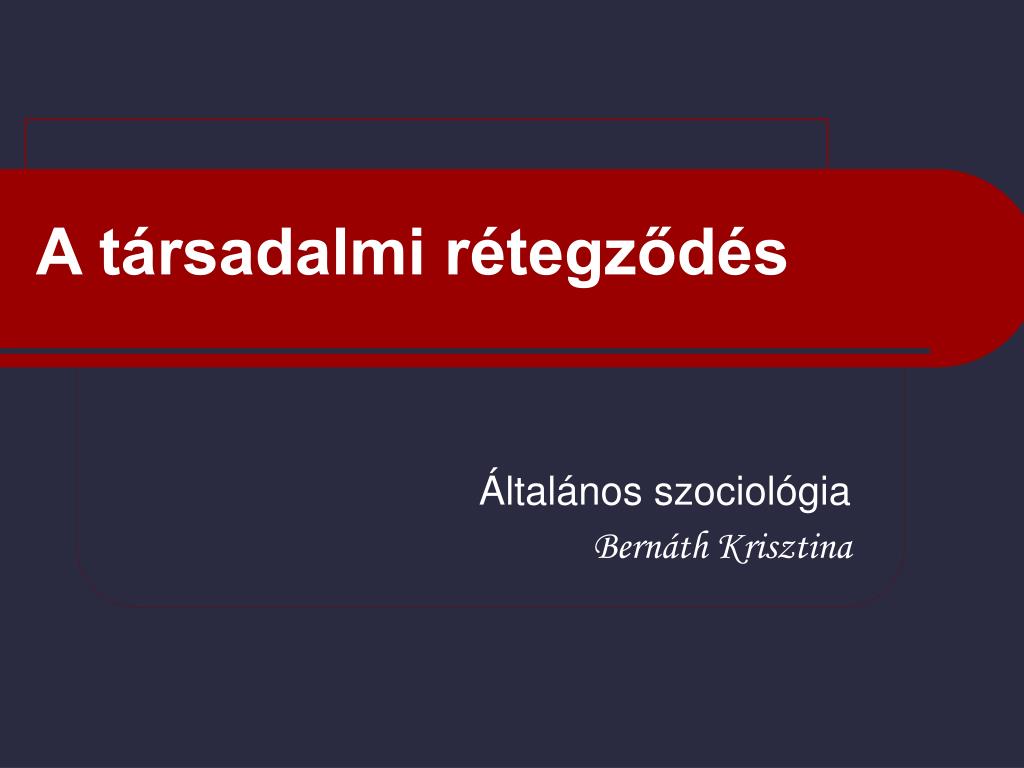 A társadalmi rétegződés

Általános szociológia
Bernáth Krisztina